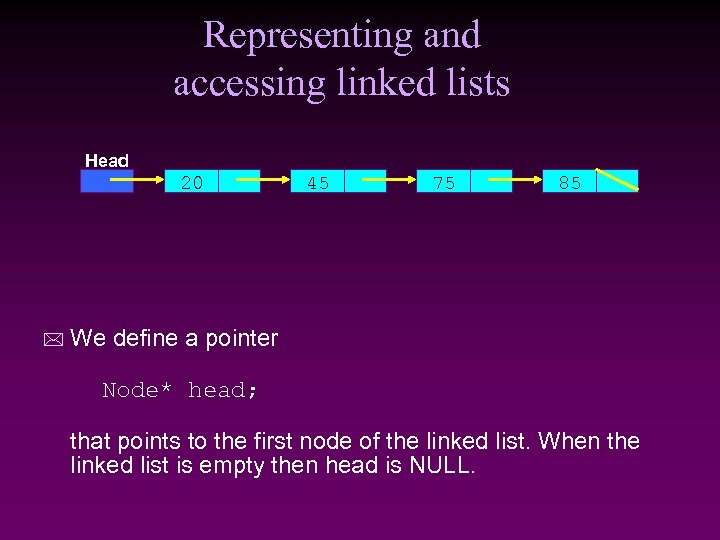 Representing and accessing linked lists

Head
20
45
75
85

We define a pointer

Node* head;

that points to the first node of the linked list. When the linked list is empty then head is NULL.